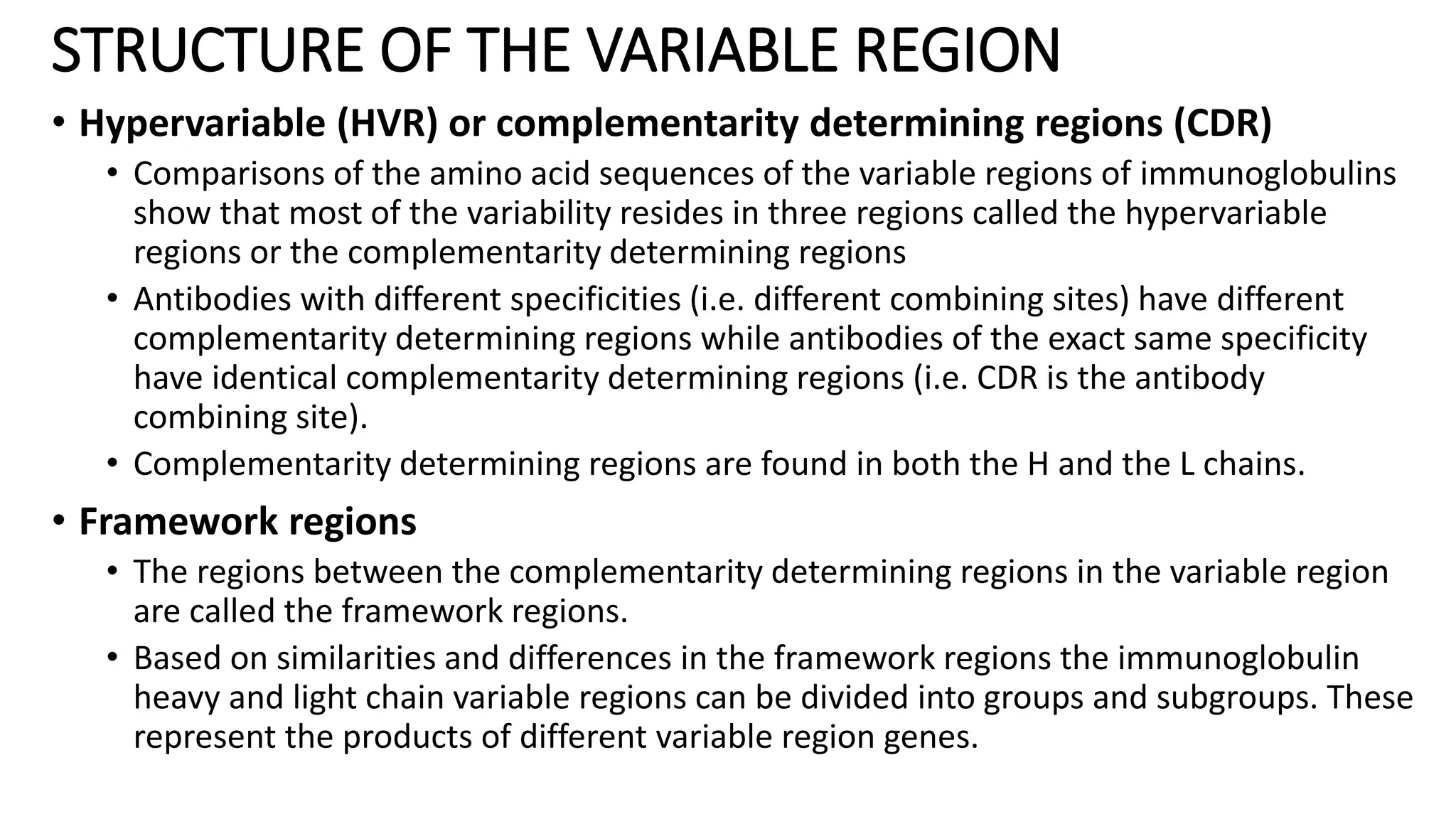 STRUCTURE OF THE VARIABLE REGION

• Hypervariable (HVR) or complementarity determining regions (CDR)
  • Comparisons of the amino acid sequences of the variable regions of immunoglobulins show that most of the variability resides in three regions called the hypervariable regions or the complementarity determining regions
  • Antibodies with different specificities (i.e. different combining sites) have different complementarity determining regions while antibodies of the exact same specificity have identical complementarity determining regions (i.e. CDR is the antibody combining site).
  • Complementarity determining regions are found in both the H and the L chains.

• Framework regions
  • The regions between the complementarity determining regions in the variable region are called the framework regions.
  • Based on similarities and differences in the framework regions the immunoglobulin heavy and light chain variable regions can be divided into groups and subgroups. These represent the products of different variable region genes.